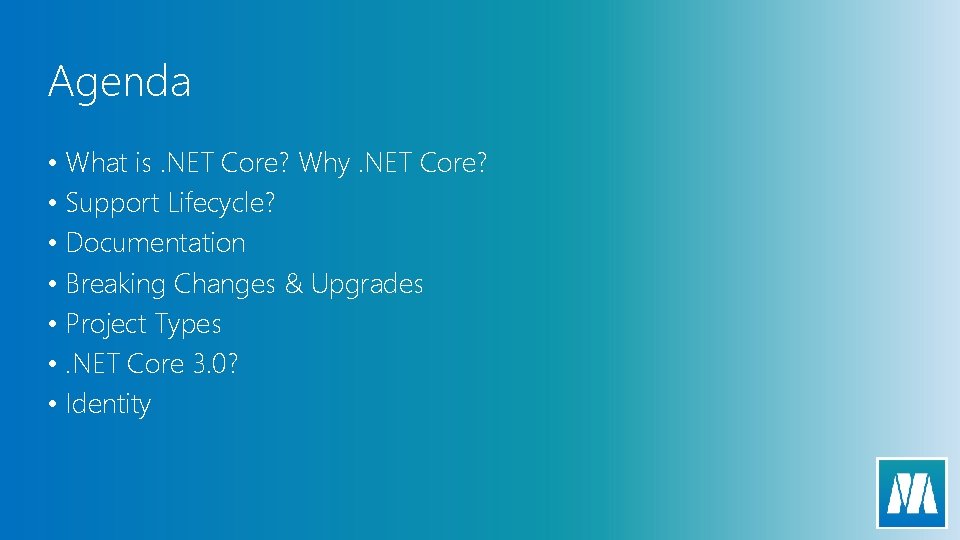 Agenda

• What is .NET Core? Why .NET Core?
• Support Lifecycle?
• Documentation
• Breaking Changes & Upgrades
• Project Types
• .NET Core 3.0?
• Identity